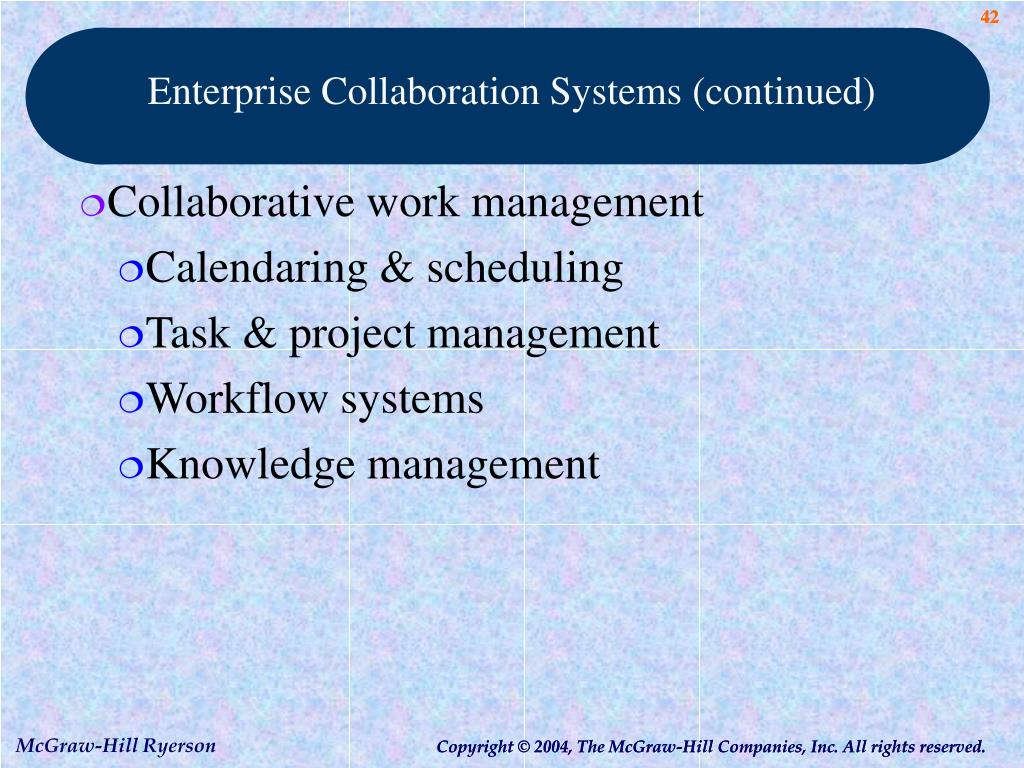 42

Enterprise Collaboration Systems (continued)

Collaborative work management

Calendaring & scheduling

Task & project management

Workflow systems

Knowledge management

McGraw-Hill Ryerson

Copyright © 2004, The McGraw-Hill Companies, Inc. All rights reserved.